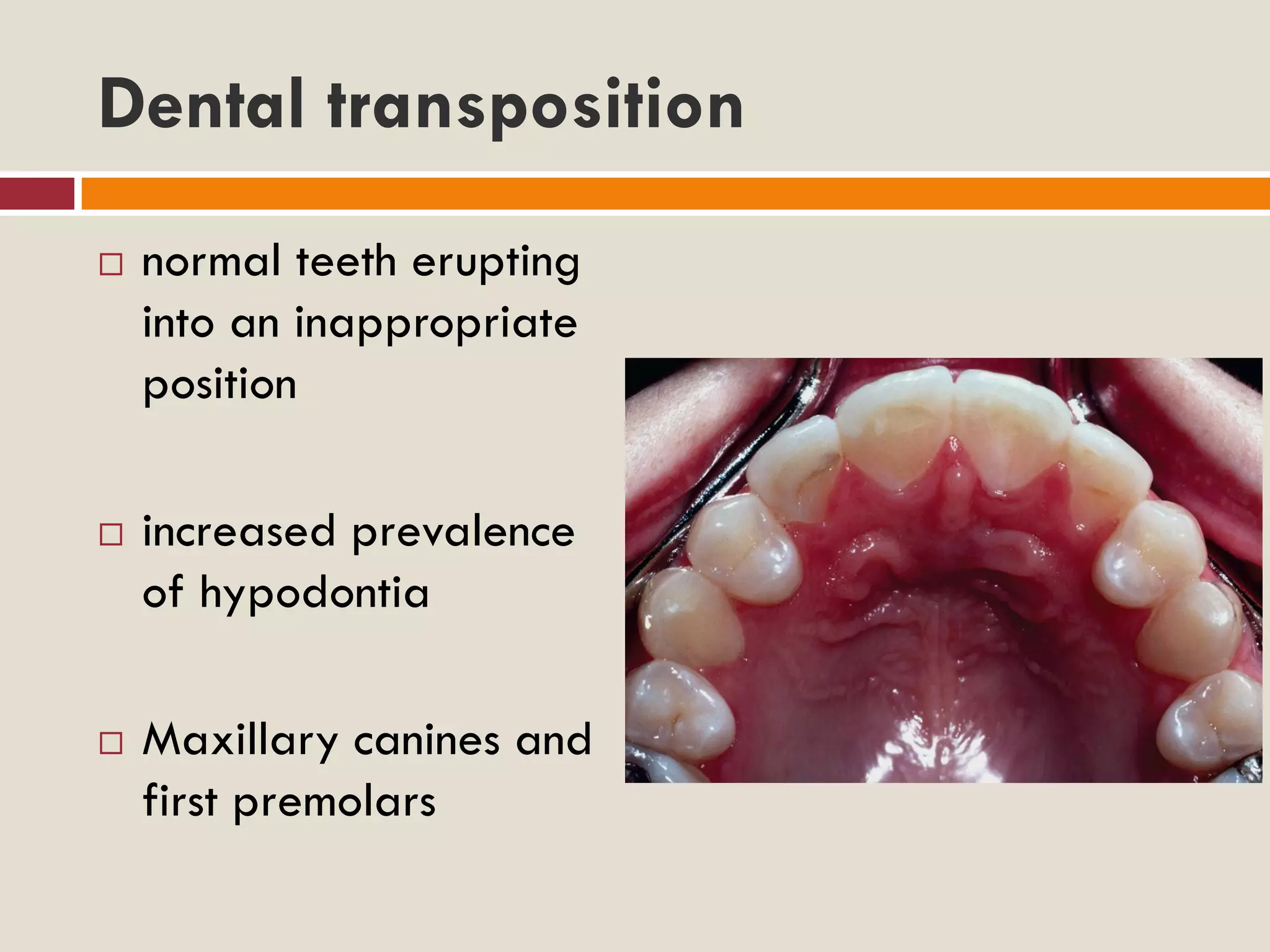 Dental transposition

□ normal teeth erupting into an inappropriate position

□ increased prevalence of hypodontia

□ Maxillary canines and first premolars